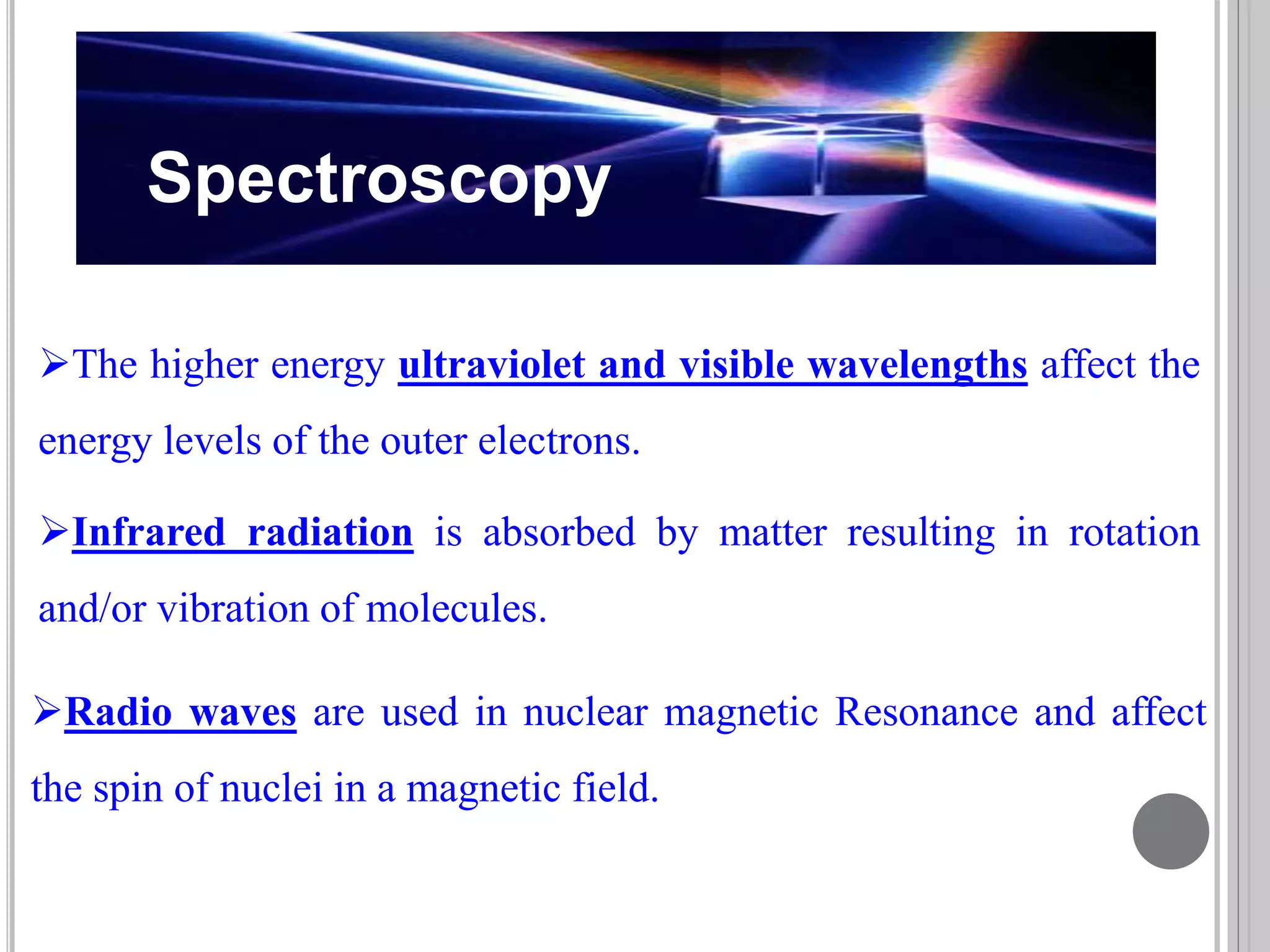 Spectroscopy

➢The higher energy ultraviolet and visible wavelengths affect the energy levels of the outer electrons.

➢Infrared radiation is absorbed by matter resulting in rotation and/or vibration of molecules.

➢Radio waves are used in nuclear magnetic Resonance and affect the spin of nuclei in a magnetic field.